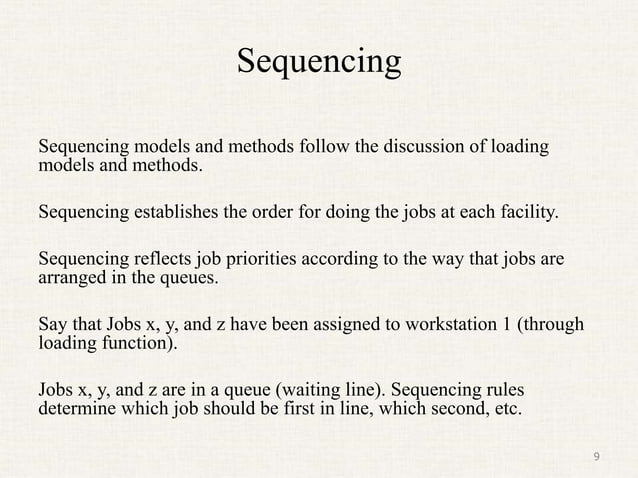 Sequencing

Sequencing models and methods follow the discussion of loading models and methods.

Sequencing establishes the order for doing the jobs at each facility.

Sequencing reflects job priorities according to the way that jobs are arranged in the queues.

Say that Jobs x, y, and z have been assigned to workstation 1 (through loading function).

Jobs x, y, and z are in a queue (waiting line). Sequencing rules determine which job should be first in line, which second, etc.

9